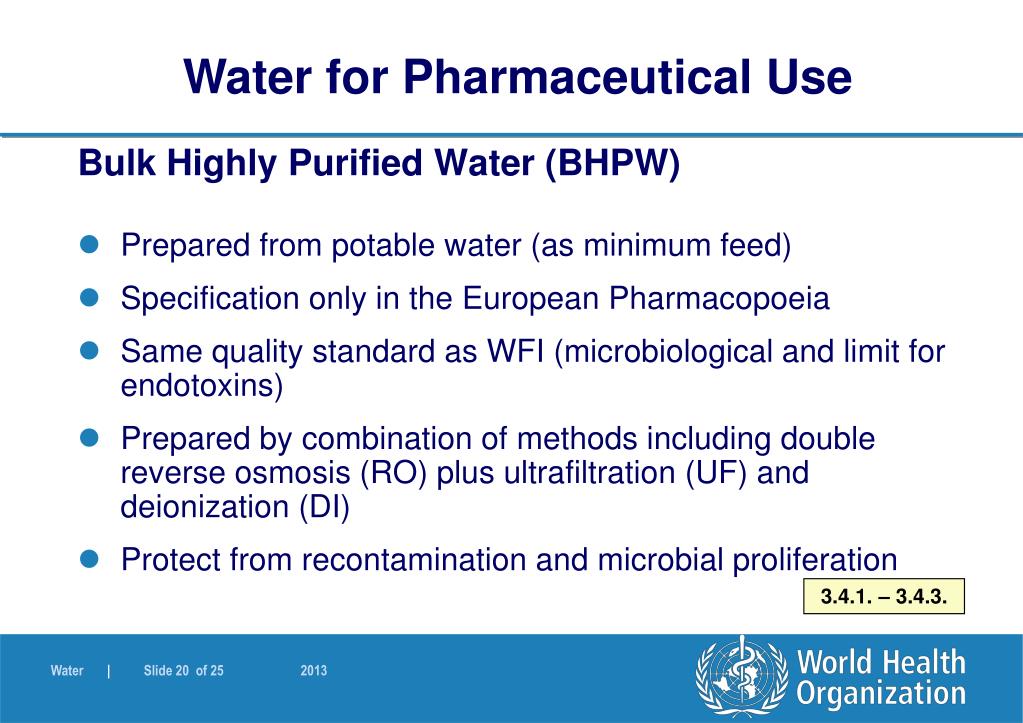 Water for Pharmaceutical Use

Bulk Highly Purified Water (BHPW)

Prepared from potable water (as minimum feed)

Specification only in the European Pharmacopoeia

Same quality standard as WFI (microbiological and limit for endotoxins)

Prepared by combination of methods including double reverse osmosis (RO) plus ultrafiltration (UF) and deionization (DI)

Protect from recontamination and microbial proliferation

3.4.1. – 3.4.3.

Water | Slide 20 of 25 2013

World Health Organization